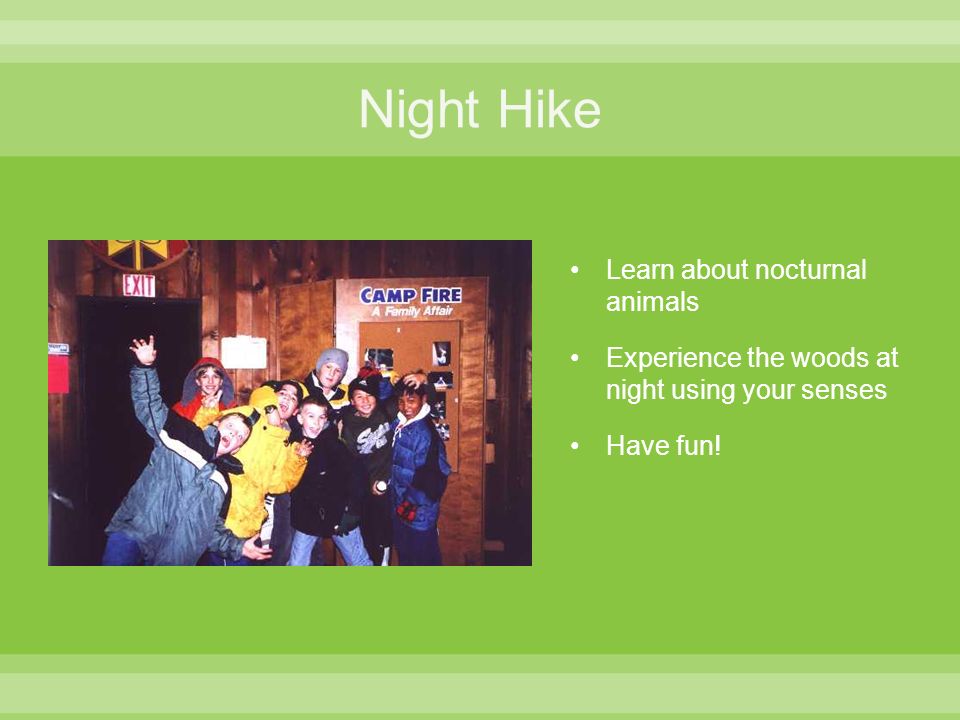 Night Hike

EXIT

CAMP FIRE
A Family Affair

• Learn about nocturnal animals

• Experience the woods at night using your senses

• Have fun!